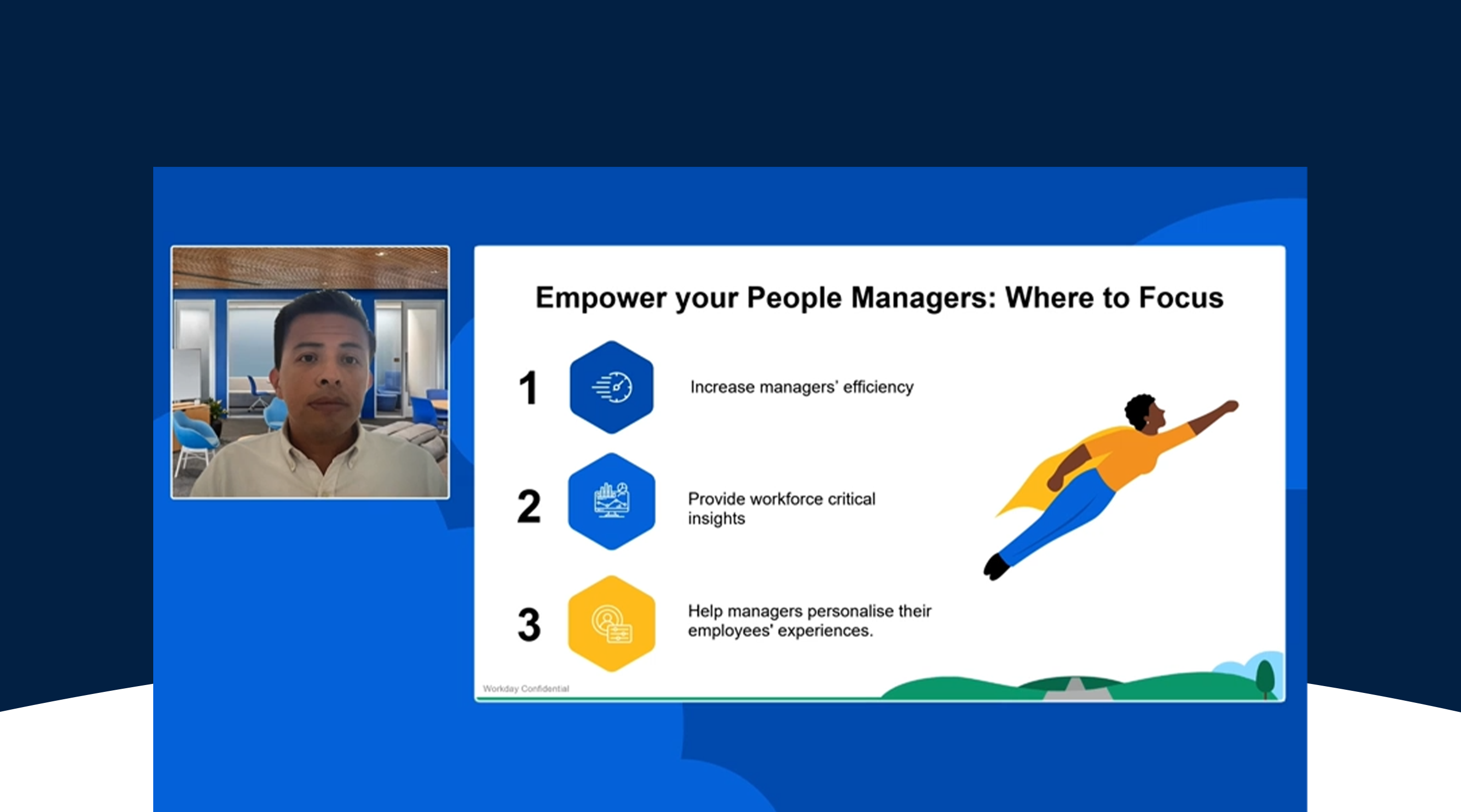 Empower your People Managers: Where to Focus

1

Increase managers' efficiency

2

Provide workforce critical insights

3

Help managers personalise their employees' experiences.

Workday Confidential